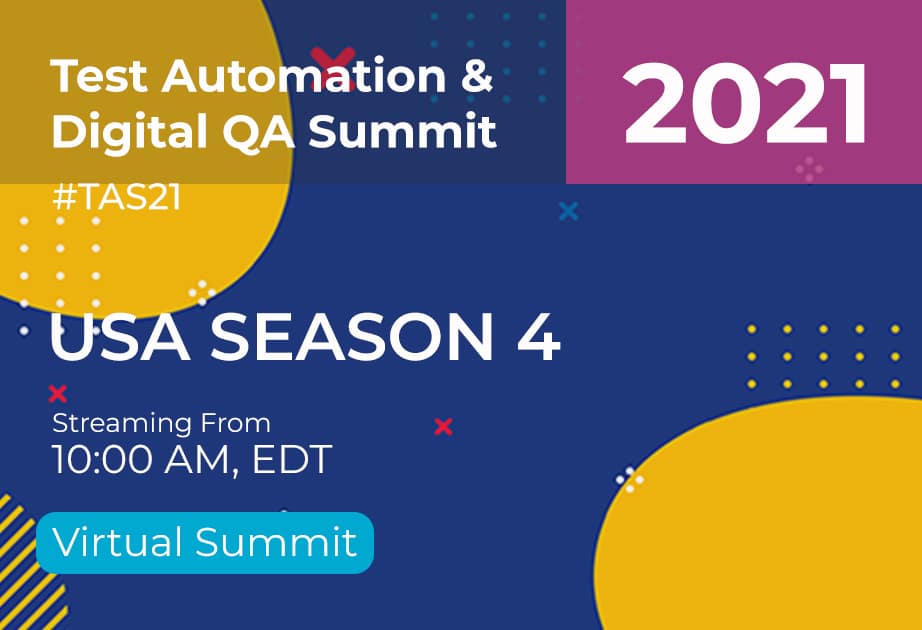 Test Automation & Digital QA Summit

2021

#TAS21

USA SEASON 4

Streaming From
10:00 AM, EDT

Virtual Summit